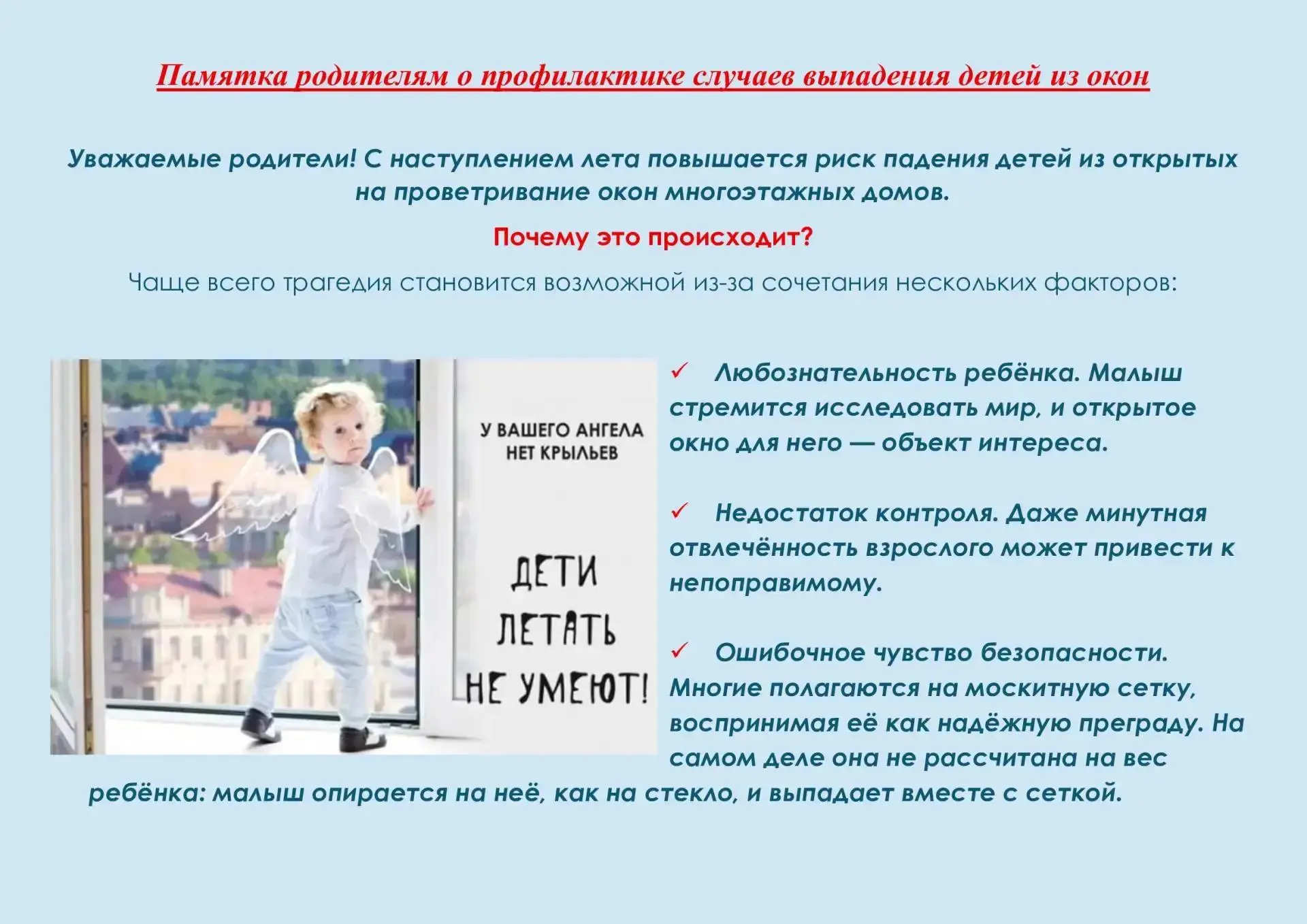 Памятка родителям о профилактике случаев выпадения детей из окон

Уважаемые родители! С наступлением лета повышается риск падения детей из открытых на проветривание окон многоэтажных домов.

Почему это происходит?

Чаще всего трагедия становится возможной из-за сочетания нескольких факторов:

У ВАШЕГО АНГЕЛА НЕТ КРЫЛЬЕВ

ДЕТИ ЛЕТАТЬ НЕ УМЕЮТ!

✓ Любознательность ребёнка. Малыш стремится исследовать мир, и открытое окно для него — объект интереса.

✓ Недостаток контроля. Даже минутная отвлечённость взрослого может привести к непоправимому.

✓ Ошибочное чувство безопасности. Многие полагаются на москитную сетку, воспринимая её как надёжную преграду. На самом деле она не рассчитана на вес ребёнка: малыш опирается на неё, как на стекло, и выпадает вместе с сеткой.